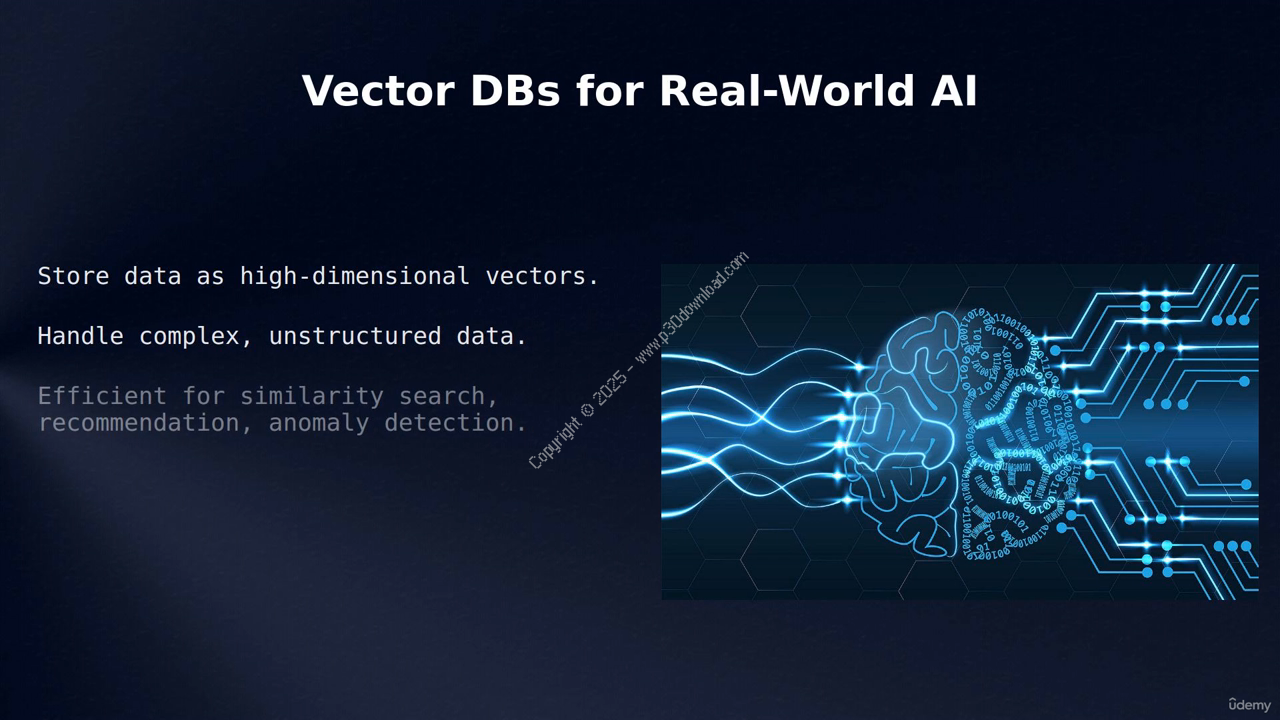 Vector DBs for Real-World AI

Store data as high-dimensional vectors.

Handle complex, unstructured data.

Efficient for similarity search, recommendation, anomaly detection.

Copyright © 2025 - www.p30download.com

ûdemy